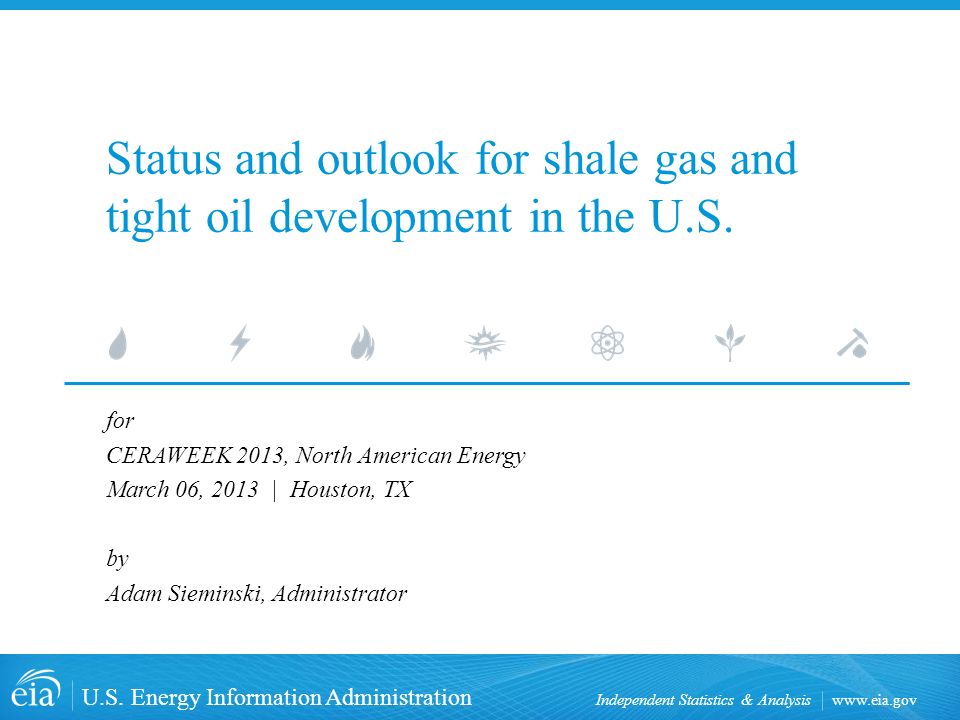 Status and outlook for shale gas and tight oil development in the U.S.

for
CERAWEEK 2013, North American Energy
March 06, 2013 | Houston, TX

by
Adam Sieminski, Administrator

eia | U.S. Energy Information Administration

Independent Statistics & Analysis | www.eia.gov